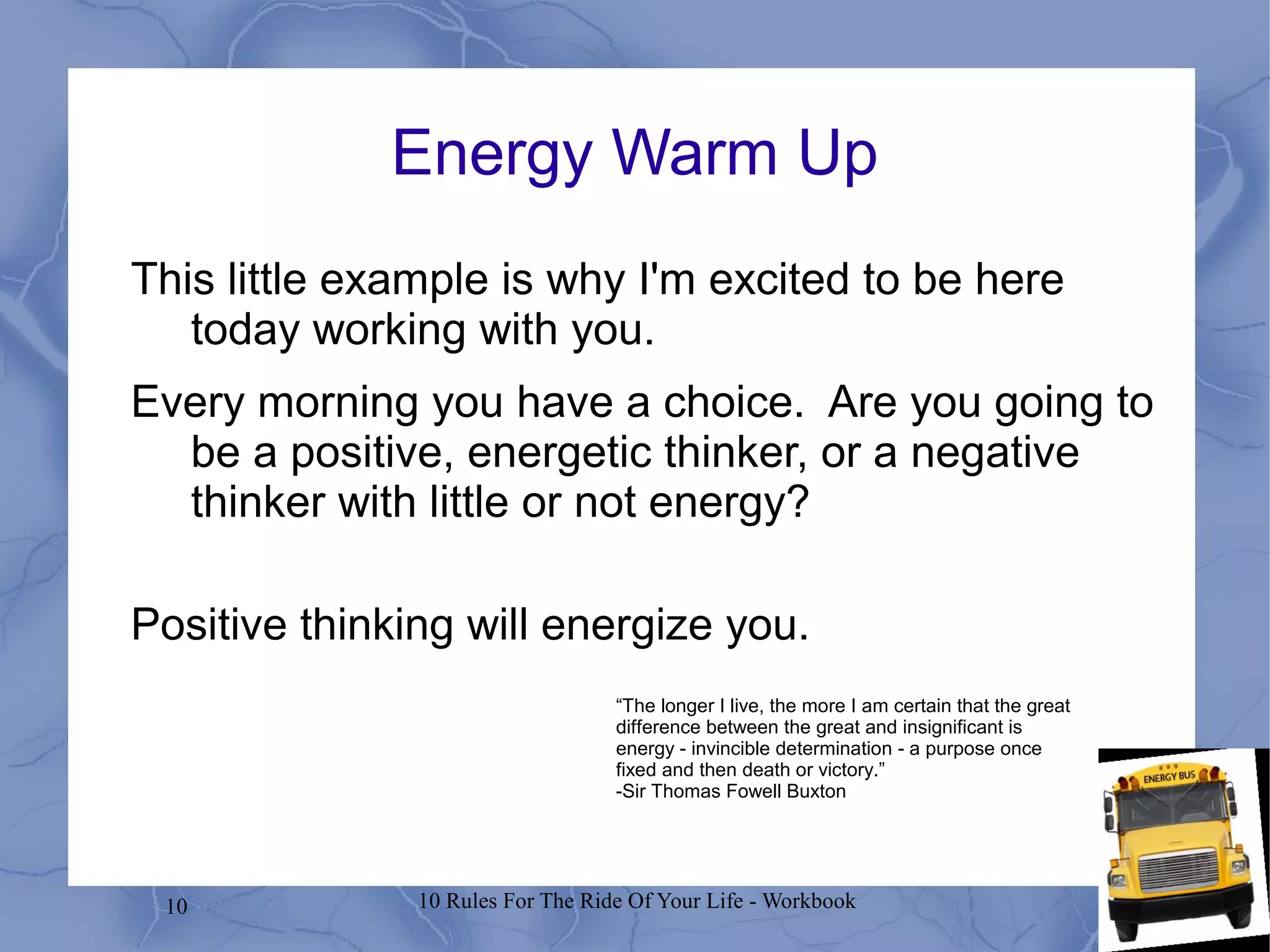 Energy Warm Up

This little example is why I'm excited to be here today working with you.

Every morning you have a choice. Are you going to be a positive, energetic thinker, or a negative thinker with little or not energy?

Positive thinking will energize you.

“The longer I live, the more I am certain that the great difference between the great and insignificant is energy - invincible determination - a purpose once fixed and then death or victory.”
-Sir Thomas Fowell Buxton

ENERGY BUS

10

10 Rules For The Ride Of Your Life - Workbook